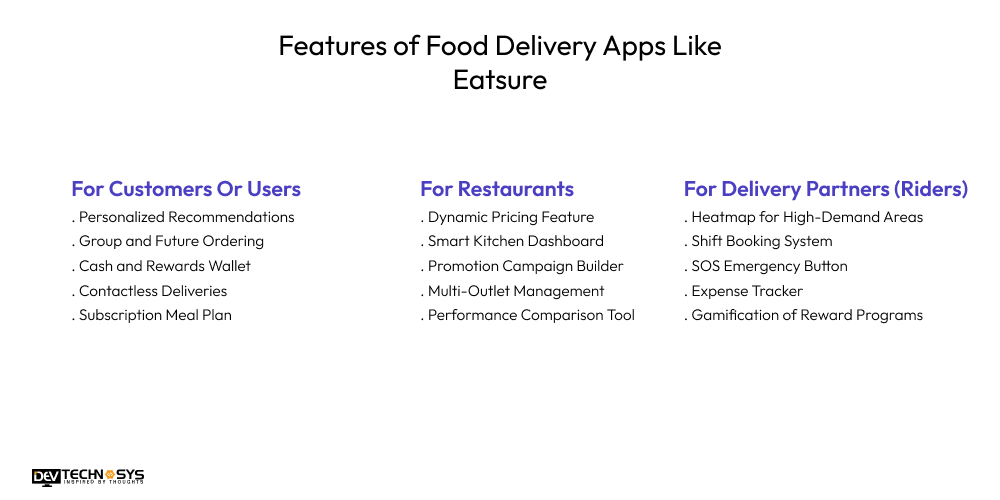 Features of Food Delivery Apps Like Eatsure

For Customers Or Users
. Personalized Recommendations
. Group and Future Ordering
. Cash and Rewards Wallet
. Contactless Deliveries
. Subscription Meal Plan

For Restaurants
. Dynamic Pricing Feature
. Smart Kitchen Dashboard
. Promotion Campaign Builder
. Multi-Outlet Management
. Performance Comparison Tool

For Delivery Partners (Riders)
. Heatmap for High-Demand Areas
. Shift Booking System
. SOS Emergency Button
. Expense Tracker
. Gamification of Reward Programs

DEV TECHNOSYS
INSPIRED BY THOUGHTS